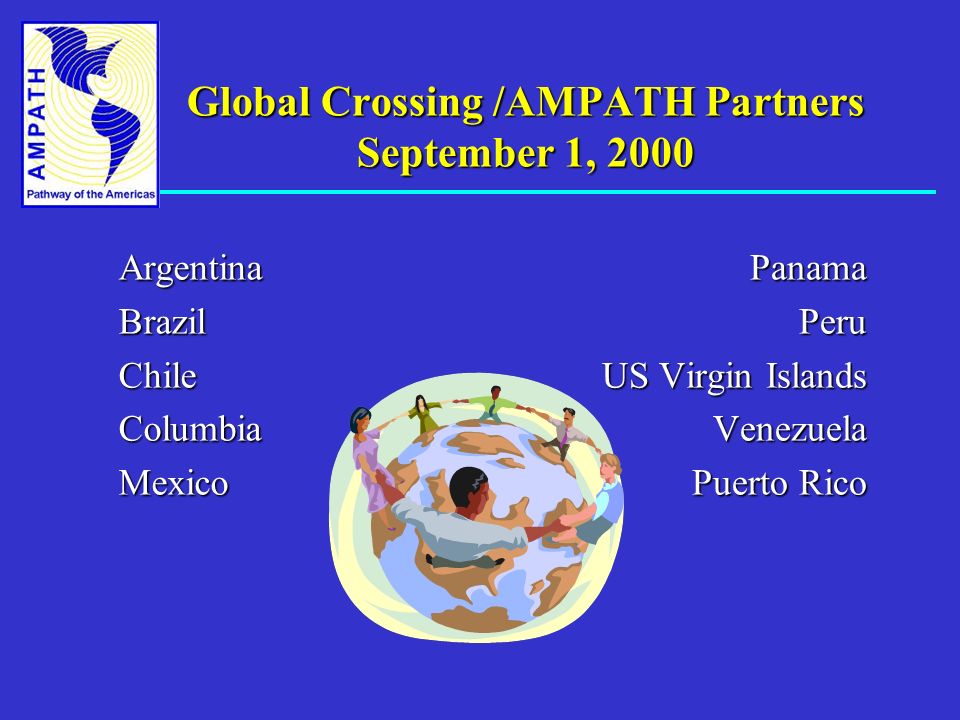 AMPATH
Pathway of the Americas

Global Crossing /AMPATH Partners
September 1, 2000

Argentina
Brazil
Chile
Columbia
Mexico

Panama
Peru
US Virgin Islands
Venezuela
Puerto Rico